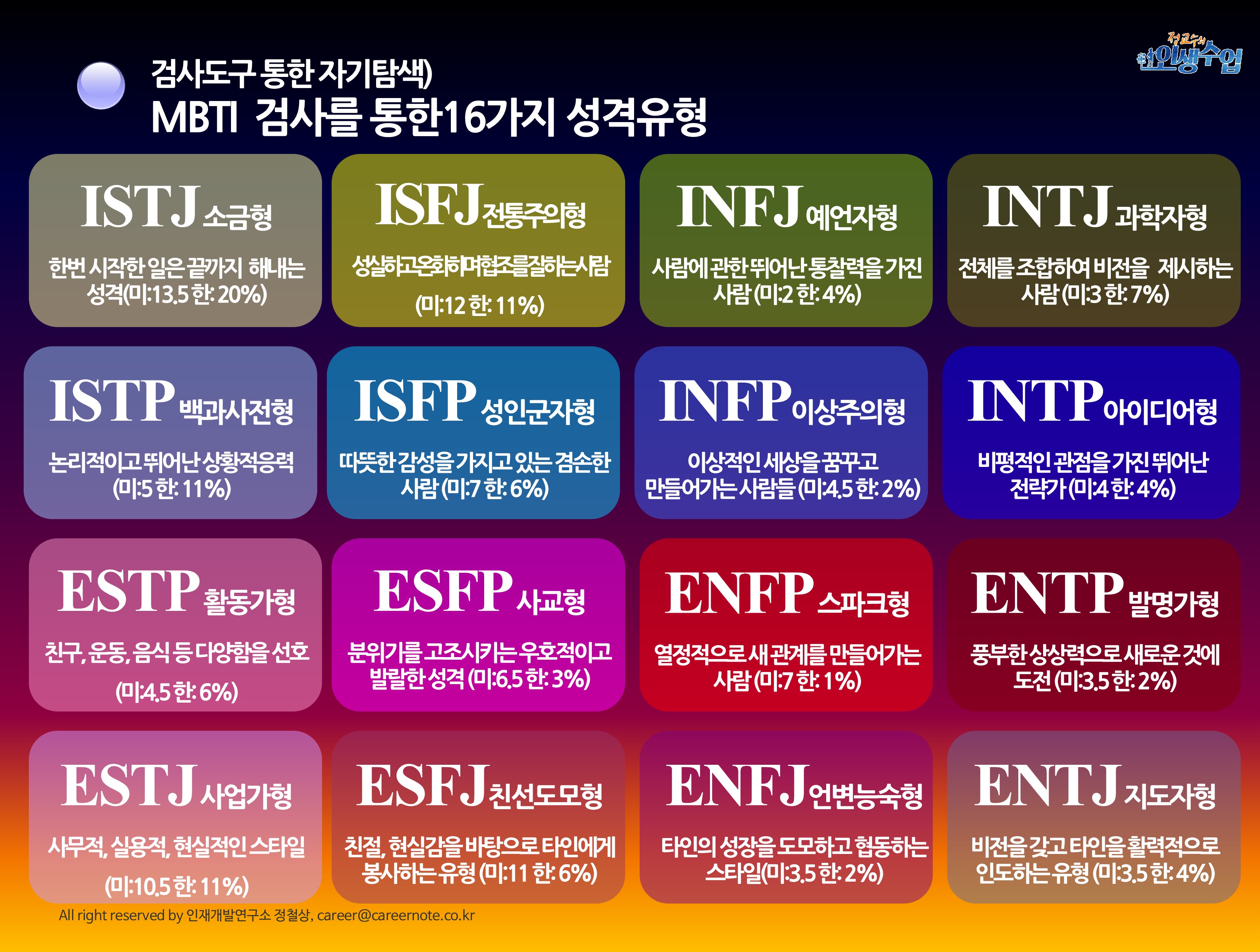 정교수의 인생수업

검사도구 통한 자기탐색)
MBTI 검사를 통한16가지 성격유형

ISTJ 소금형
한번 시작한 일은 끝까지 해내는 성격(미:13.5 한: 20%)

ISFJ 전통주의형
성실하고온화하며협조를잘하는사람
(미:12 한: 11%)

INFJ 예언자형
사람에 관한 뛰어난 통찰력을 가진 사람 (미:2 한: 4%)

INTJ 과학자형
전체를 조합하여 비전을 제시하는 사람 (미:3 한: 7%)

ISTP 백과사전형
논리적이고 뛰어난 상황적응력 (미:5 한: 11%)

ISFP 성인군자형
따뜻한 감성을 가지고 있는 겸손한 사람 (미:7 한: 6%)

INFP 이상주의형
이상적인 세상을 꿈꾸고 만들어가는 사람들 (미:4.5 한: 2%)

INTP 아이디어형
비평적인 관점을 가진 뛰어난 전략가 (미:4 한: 4%)

ESTP 활동가형
친구, 운동, 음식 등 다양함을 선호
(미:4.5 한: 6%)

ESFP 사교형
분위기를 고조시키는 우호적이고 발랄한 성격 (미:6.5 한: 3%)

ENFP 스파크형
열정적으로 새 관계를 만들어가는 사람 (미:7 한: 1%)

ENTP 발명가형
풍부한 상상력으로 새로운 것에 도전 (미:3.5 한: 2%)

ESTJ 사업가형
사무적, 실용적, 현실적인 스타일
(미:10.5 한: 11%)

ESFJ 친선도모형
친절, 현실감을 바탕으로 타인에게 봉사하는 유형 (미:11 한: 6%)

ENFJ 언변능숙형
타인의 성장을 도모하고 협동하는 스타일(미:3.5 한: 2%)

ENTJ 지도자형
비전을 갖고 타인을 활력적으로 인도하는 유형 (미:3.5 한: 4%)

All right reserved by 인재개발연구소 정철상, career@careernote.co.kr